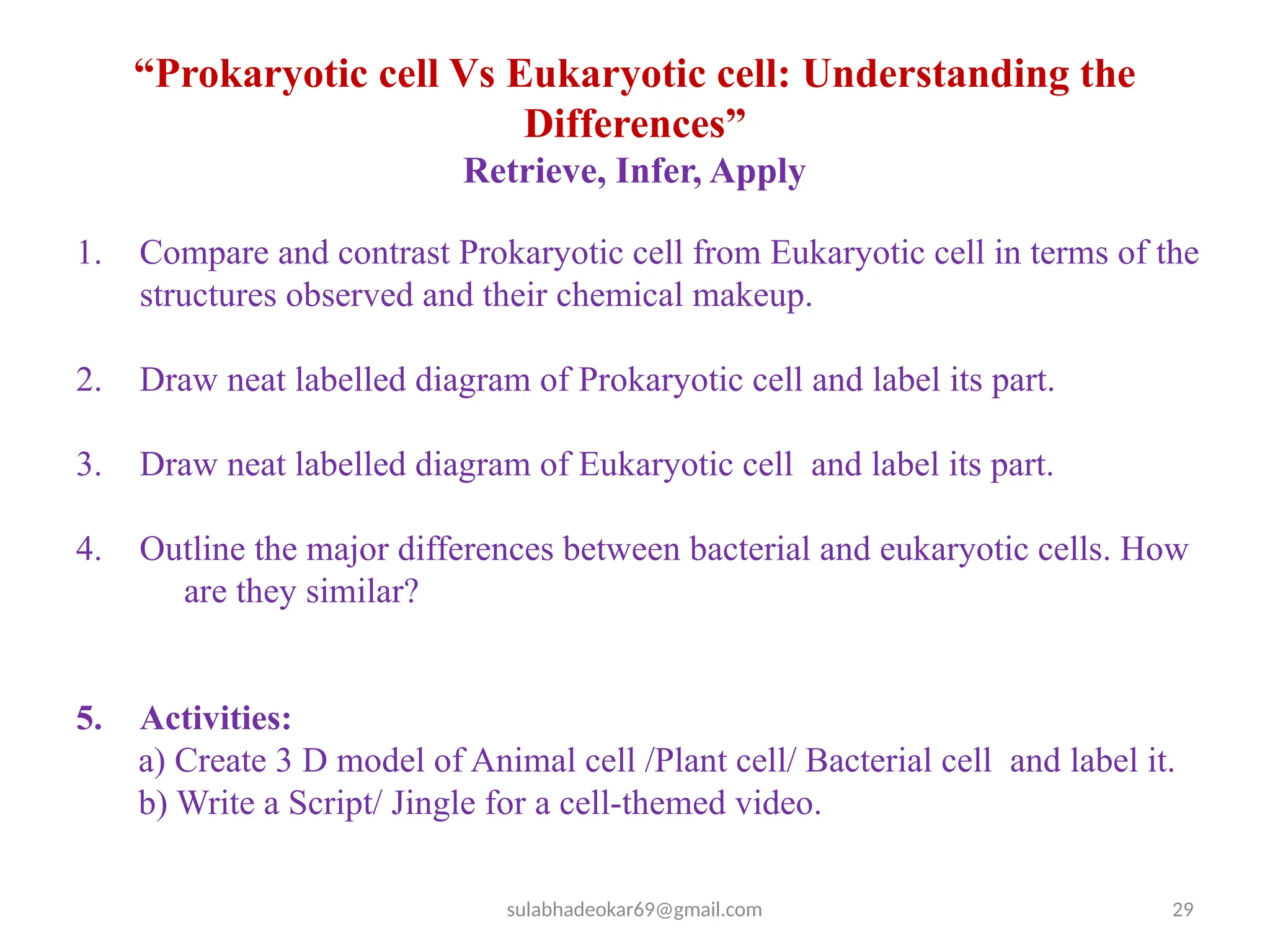 “Prokaryotic cell Vs Eukaryotic cell: Understanding the Differences”
Retrieve, Infer, Apply

1. Compare and contrast Prokaryotic cell from Eukaryotic cell in terms of the structures observed and their chemical makeup.

2. Draw neat labelled diagram of Prokaryotic cell and label its part.

3. Draw neat labelled diagram of Eukaryotic cell and label its part.

4. Outline the major differences between bacterial and eukaryotic cells. How are they similar?

5. Activities:
a) Create 3 D model of Animal cell /Plant cell/ Bacterial cell and label it.
b) Write a Script/ Jingle for a cell-themed video.

sulabhadeokar69@gmail.com

29